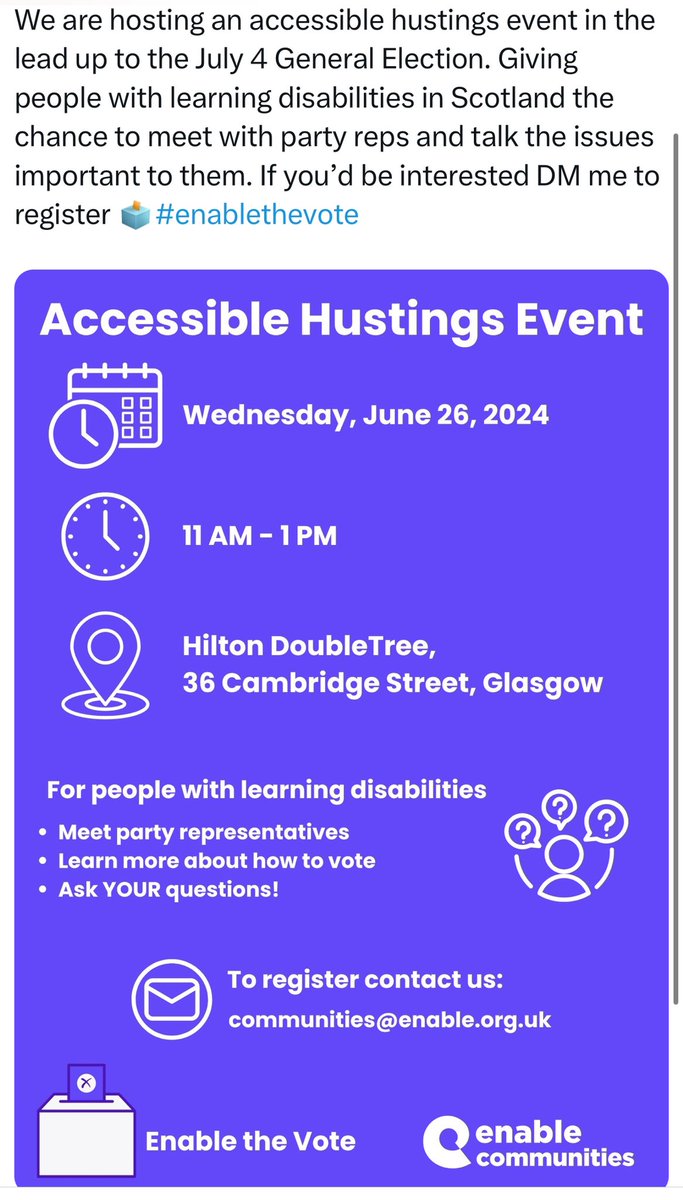 We are hosting an accessible hustings event in the lead up to the July 4 General Election. Giving people with learning disabilities in Scotland the chance to meet with party reps and talk the issues important to them. If you'd be interested DM me to register 🗳️ #enablethevote

Accessible Hustings Event

Wednesday, June 26, 2024

11 AM - 1 PM

Hilton DoubleTree,
36 Cambridge Street, Glasgow

For people with learning disabilities
• Meet party representatives
• Learn more about how to vote
• Ask YOUR questions!

To register contact us:
communities@enable.org.uk

Enable the Vote

enable communities